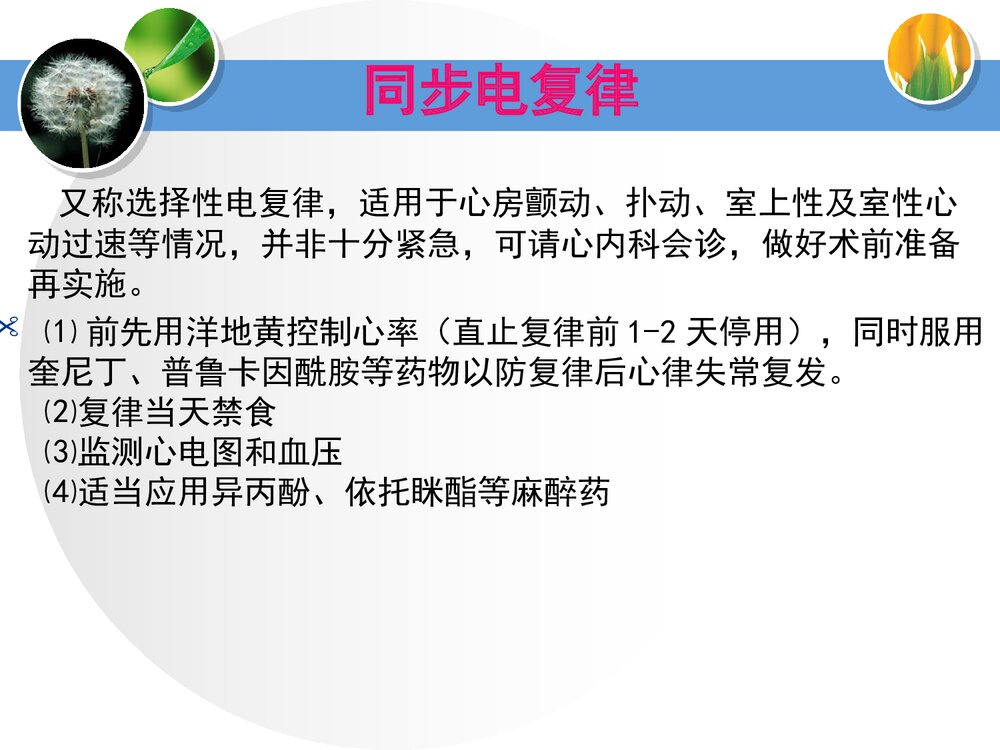 同步电复律

又称选择性电复律，适用于心房颤动、扑动、室上性及室性心动过速等情况，并非十分紧急，可请心内科会诊，做好术前准备再实施。

⑴前先用洋地黄控制心率（直止复律前1-2天停用），同时服用奎尼丁、普鲁卡因酰胺等药物以防复律后心律失常复发。
⑵复律当天禁食
⑶监测心电图和血压
⑷适当应用异丙酚、依托眯酯等麻醉药